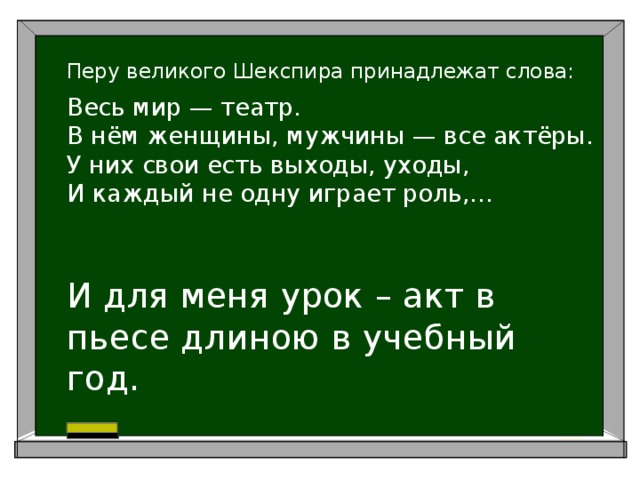 Перу великого Шекспира принадлежат слова:

Весь мир — театр.
В нём женщины, мужчины — все актёры.
У них свои есть выходы, уходы,
И каждый не одну играет роль,...

И для меня урок – акт в пьесе длиною в учебный год.